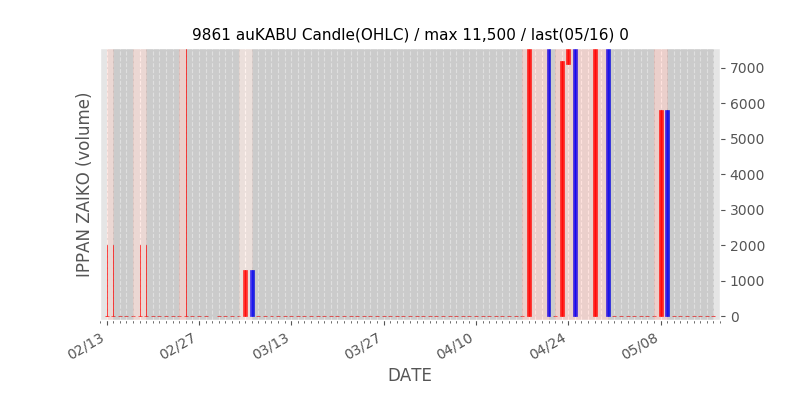 9861 auKABU Candle(OHLC) / max 11,500 / last(05/16) 0

IPPAN ZAIKO (volume)

7000
6000
5000
4000
3000
2000
1000
0

02/13
02/27
03/13
03/27
04/10
04/24
05/08

DATE